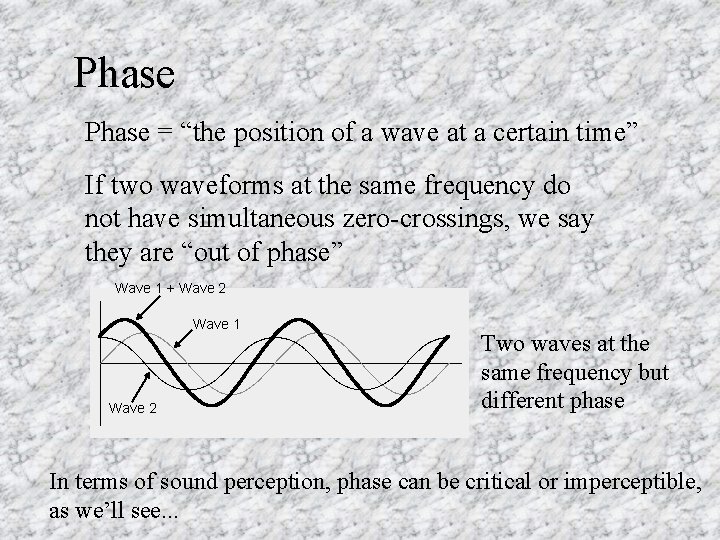 Phase

Phase = “the position of a wave at a certain time”

If two waveforms at the same frequency do not have simultaneous zero-crossings, we say they are “out of phase”

Wave 1 + Wave 2

Wave 1

Wave 2

Two waves at the same frequency but different phase

In terms of sound perception, phase can be critical or imperceptible, as we’ll see...